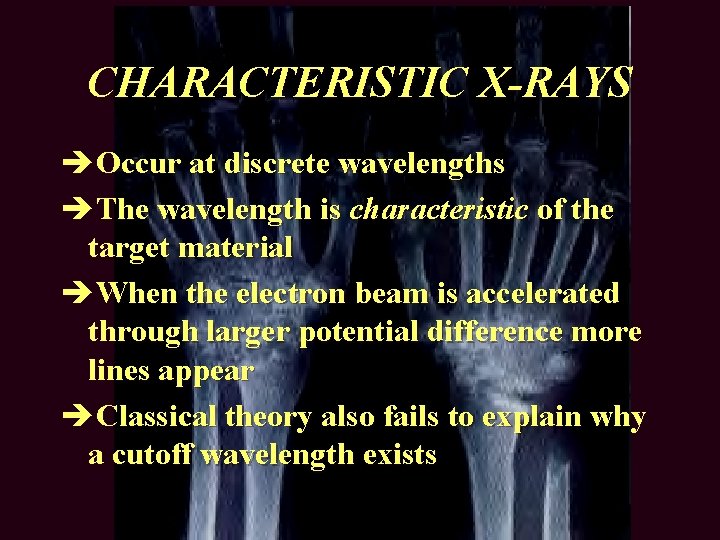 CHARACTERISTIC X-RAYS

➔Occur at discrete wavelengths

➔The wavelength is characteristic of the target material

➔When the electron beam is accelerated through larger potential difference more lines appear

➔Classical theory also fails to explain why a cutoff wavelength exists